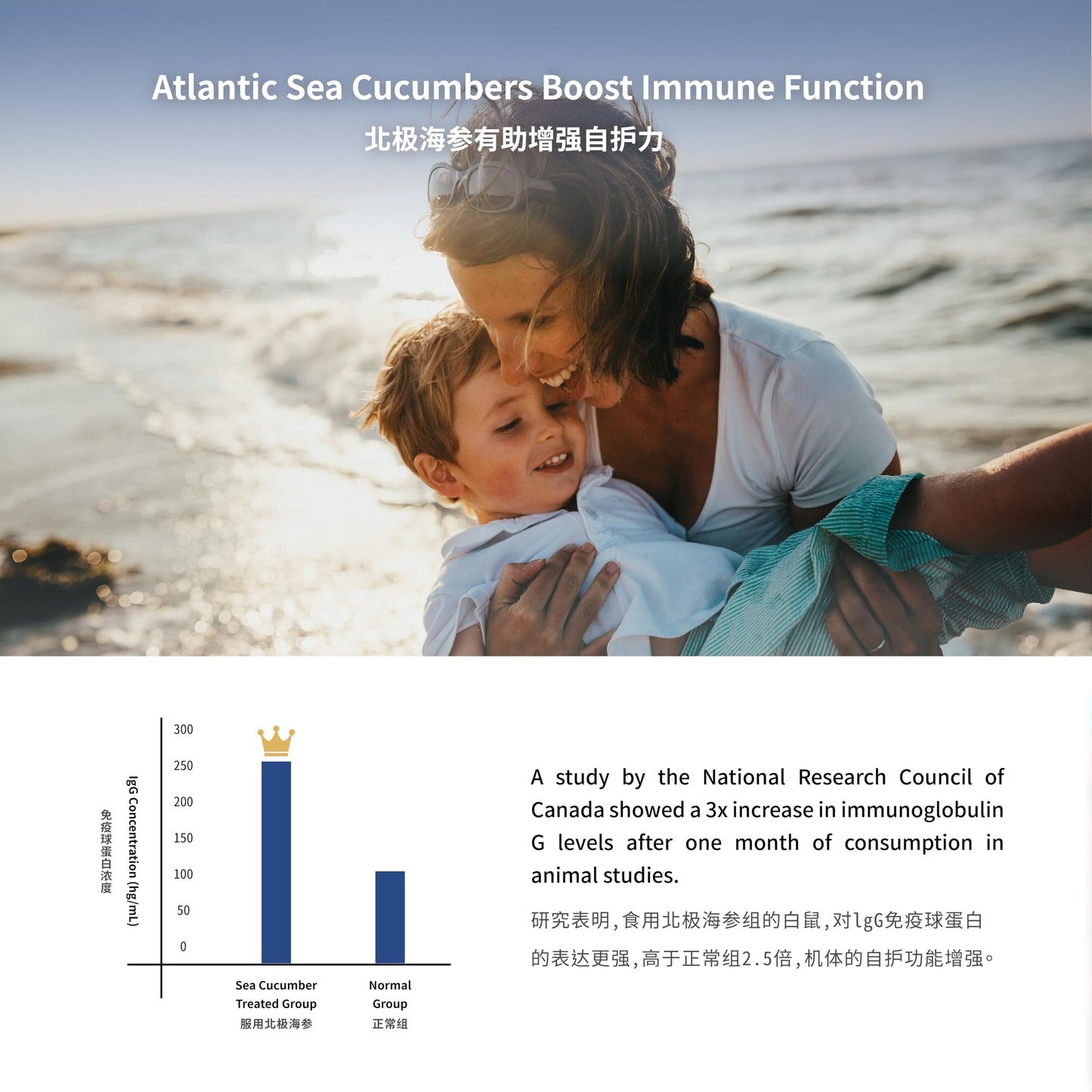 Atlantic Sea Cucumbers Boost Immune Function
北极海参有助增强自护力

免疫球蛋白浓度

IgG Concentration (hg/mL)

300
250
200
150
100
50
0

Sea Cucumber Treated Group
服用北极海参

Normal Group
正常组

A study by the National Research Council of Canada showed a 3x increase in immunoglobulin G levels after one month of consumption in animal studies.

研究表明,食用北极海参组的白鼠,对lgG免疫球蛋白的表达更强,高于正常组2.5倍,机体的自护功能增强。